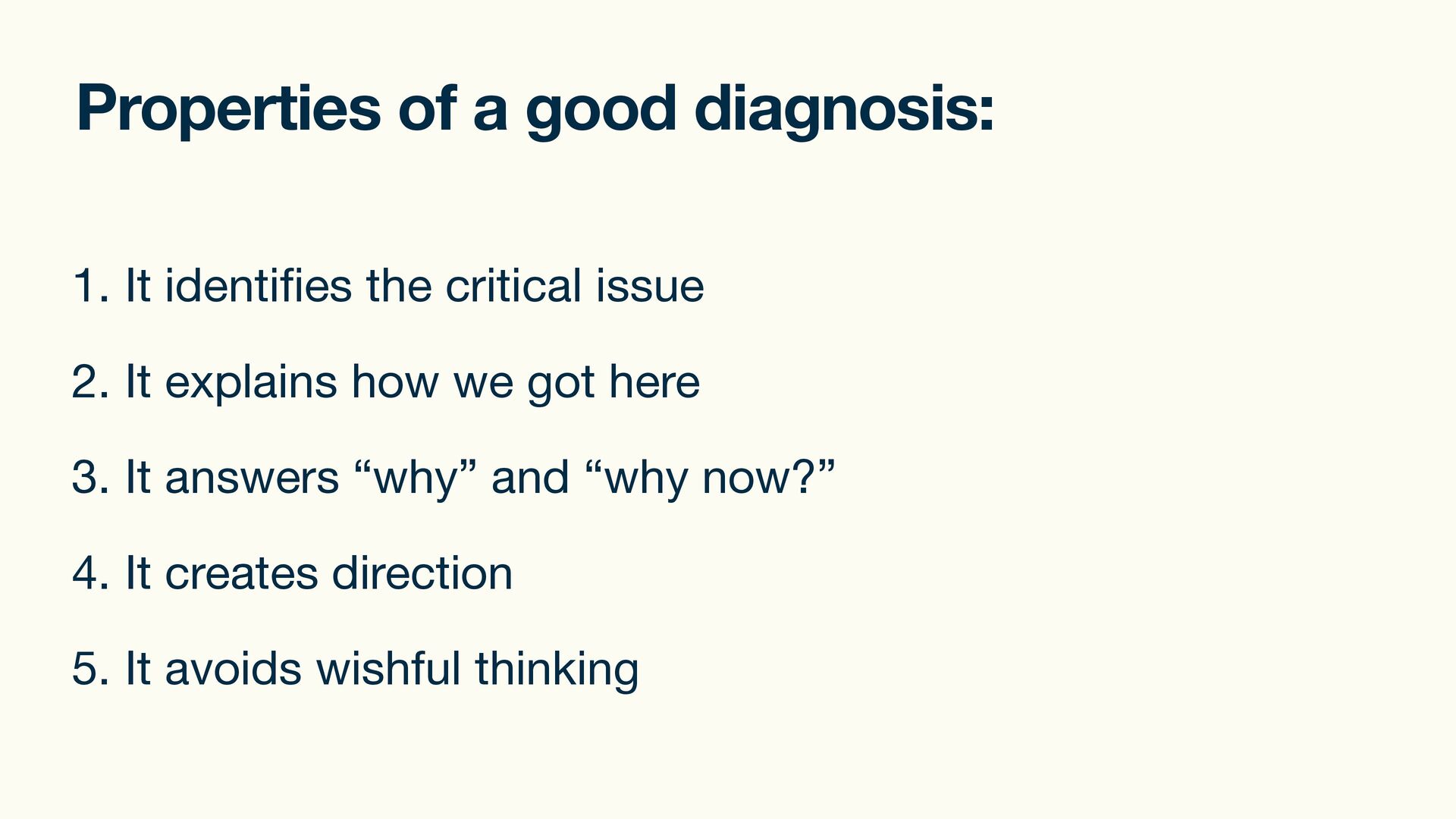 Properties of a good diagnosis:

1. It identifies the critical issue

2. It explains how we got here

3. It answers “why” and “why now?”

4. It creates direction

5. It avoids wishful thinking